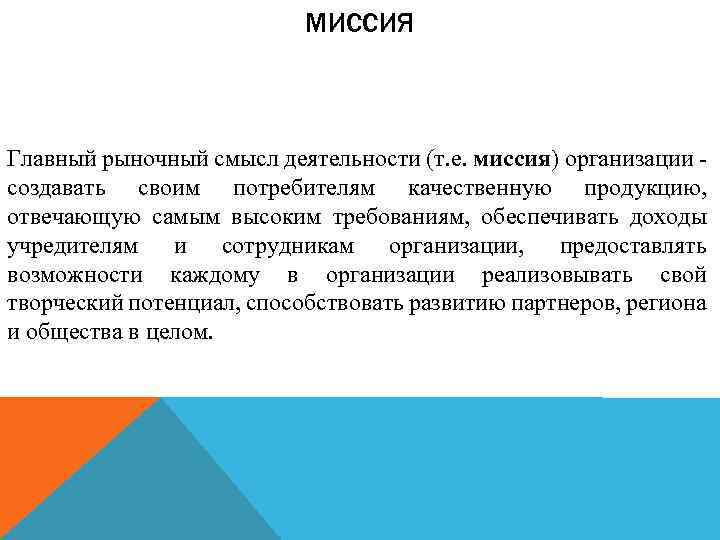 МИССИЯ

Главный рыночный смысл деятельности (т.е. миссия) организации - создавать своим потребителям качественную продукцию, отвечающую самым высоким требованиям, обеспечивать доходы учредителям и сотрудникам организации, предоставлять возможности каждому в организации реализовывать свой творческий потенциал, способствовать развитию партнеров, региона и общества в целом.